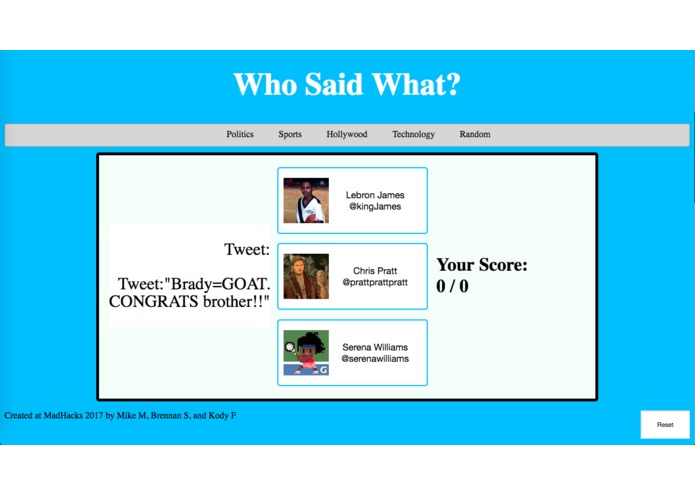 Who Said What?

Politics Sports Hollywood Technology Random

Tweet:

Tweet:"Brady=GOAT. CONGRATS brother!!"

Lebron James
@kingJames

Chris Pratt
@prattprattpratt

Serena Williams
@serenawilliams

Your Score:
0 / 0

Created at MadHacks 2017 by Mike M, Brennan S, and Kody F

Reset